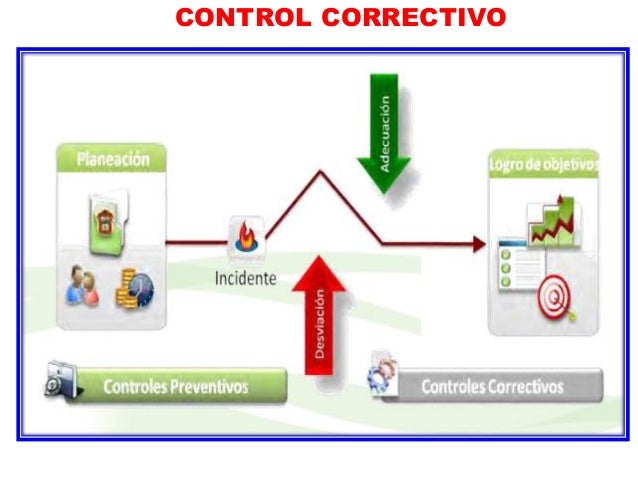 CONTROL CORRECTIVO

Planeación

Adecuación

Logro de objetivos

Incidente

Desviación

Controles Preventivos

Controles Correctivos